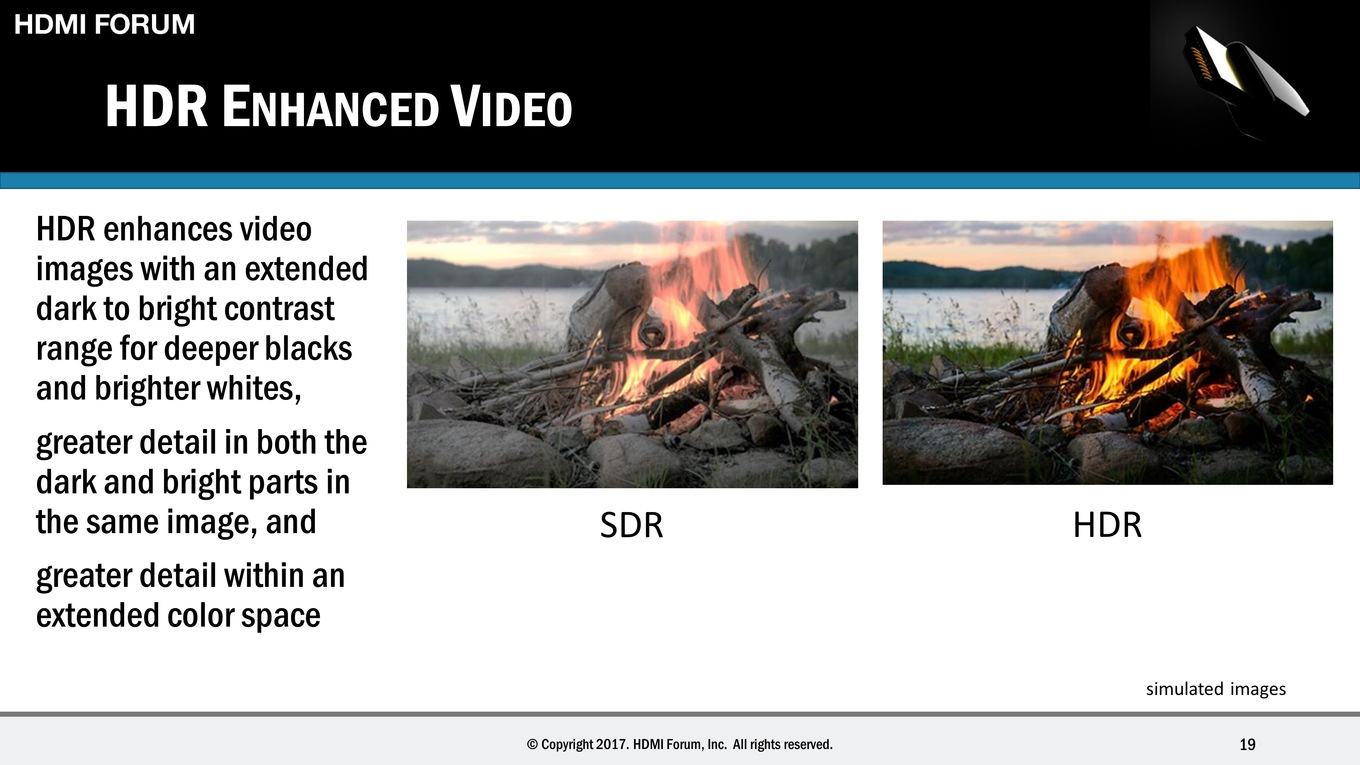 HDMI FORUM

HDR ENHANCED VIDEO

HDR enhances video images with an extended dark to bright contrast range for deeper blacks and brighter whites,

greater detail in both the dark and bright parts in the same image, and

greater detail within an extended color space

SDR

HDR

simulated images

© Copyright 2017. HDMI Forum, Inc. All rights reserved.

19